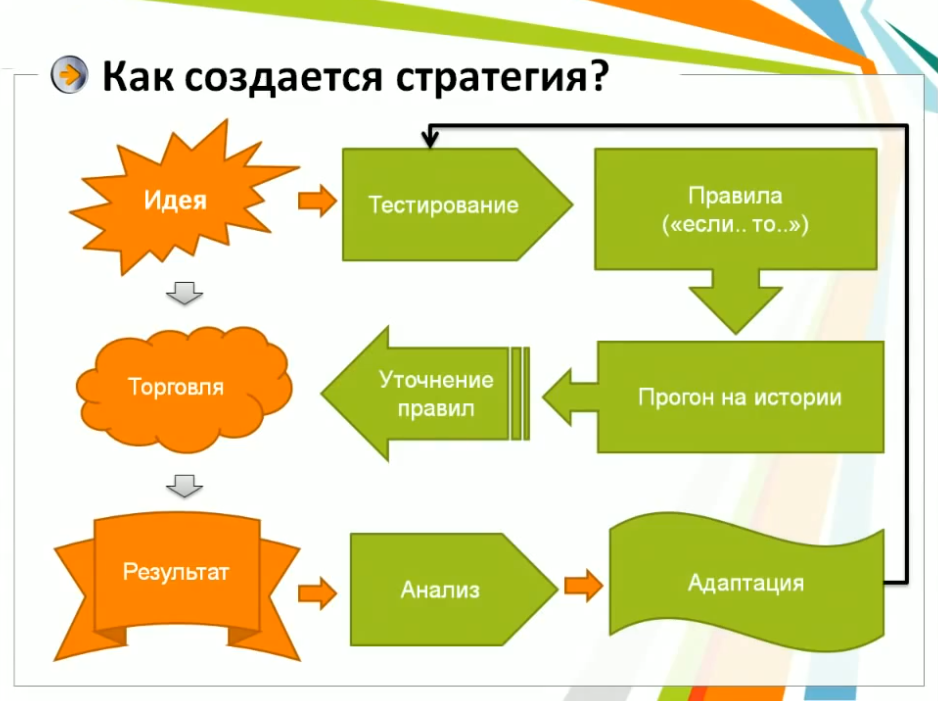 Как создается стратегия?

Идея

Тестирование

Правила («если.. то..»)

Торговля

Уточнение правил

Прогон на истории

Результат

Анализ

Адаптация